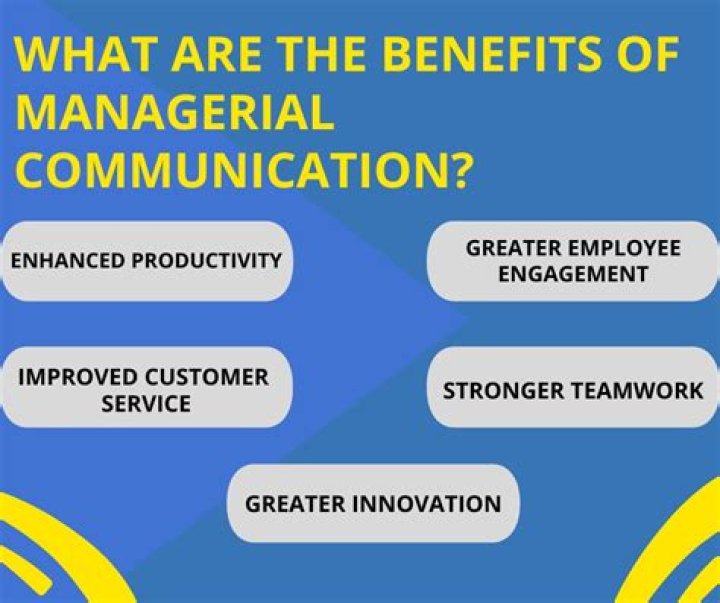 WHAT ARE THE BENEFITS OF MANAGERIAL COMMUNICATION?

ENHANCED PRODUCTIVITY

GREATER EMPLOYEE ENGAGEMENT

IMPROVED CUSTOMER SERVICE

STRONGER TEAMWORK

GREATER INNOVATION